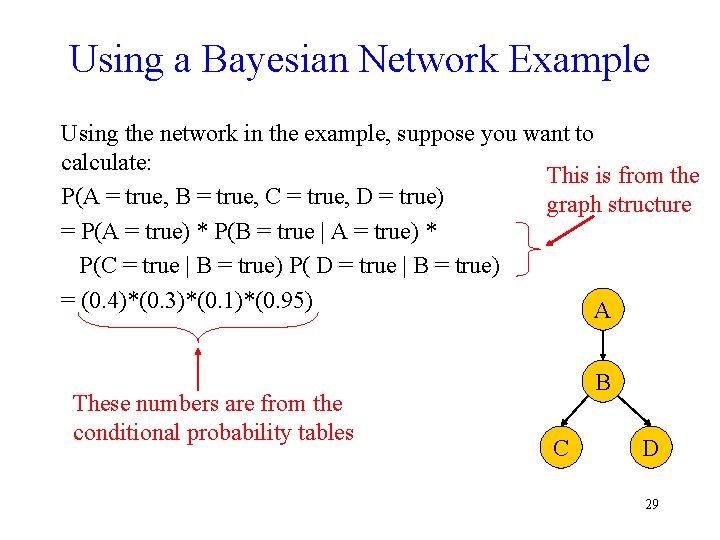 Using a Bayesian Network Example

Using the network in the example, suppose you want to calculate:

P(A = true, B = true, C = true, D = true)

= P(A = true) * P(B = true | A = true) * P(C = true | B = true) P( D = true | B = true)

= (0.4)*(0.3)*(0.1)*(0.95)

This is from the graph structure

These numbers are from the conditional probability tables

A

B

C

D

29